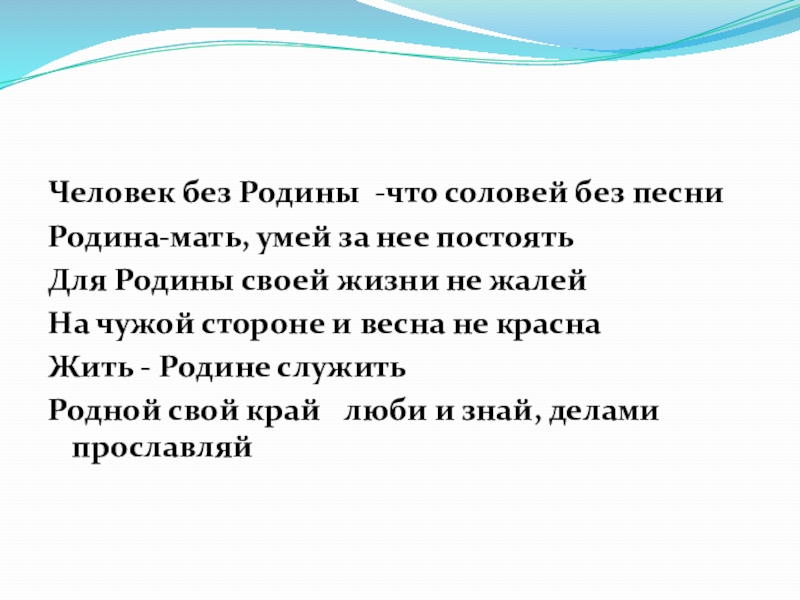 Человек без Родины -что соловей без песни
Родина-мать, умей за нее постоять
Для Родины своей жизни не жалей
На чужой стороне и весна не красна
Жить - Родине служить
Родной свой край люби и знай, делами прославляй